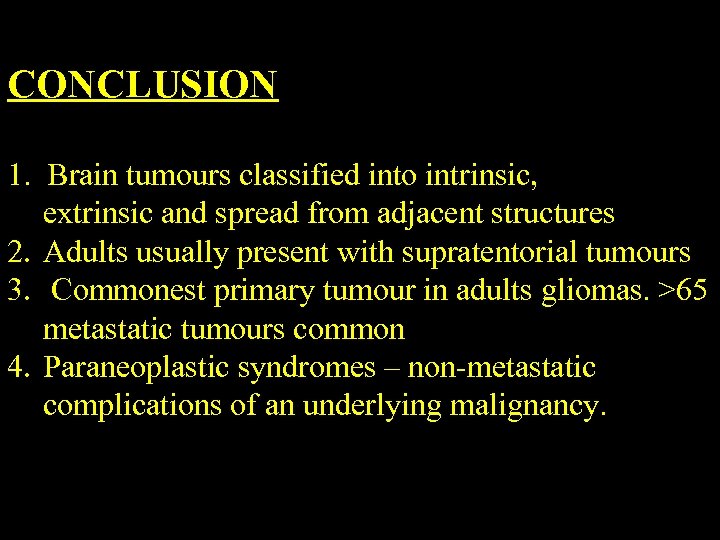 CONCLUSION

1. Brain tumours classified into intrinsic, extrinsic and spread from adjacent structures
2. Adults usually present with supratentorial tumours
3. Commonest primary tumour in adults gliomas. >65 metastatic tumours common
4. Paraneoplastic syndromes – non-metastatic complications of an underlying malignancy.